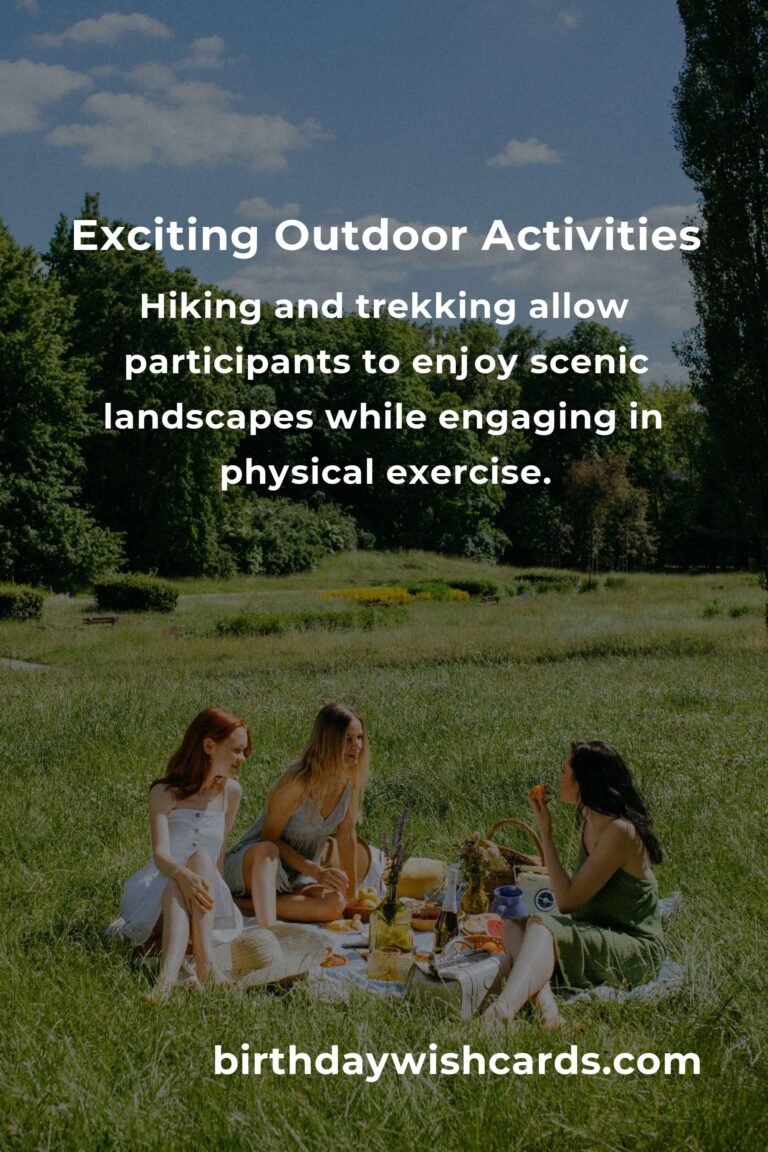 Exciting Outdoor Activities

Hiking and trekking allow participants to enjoy scenic landscapes while engaging in physical exercise.

birthdaywishcards.com